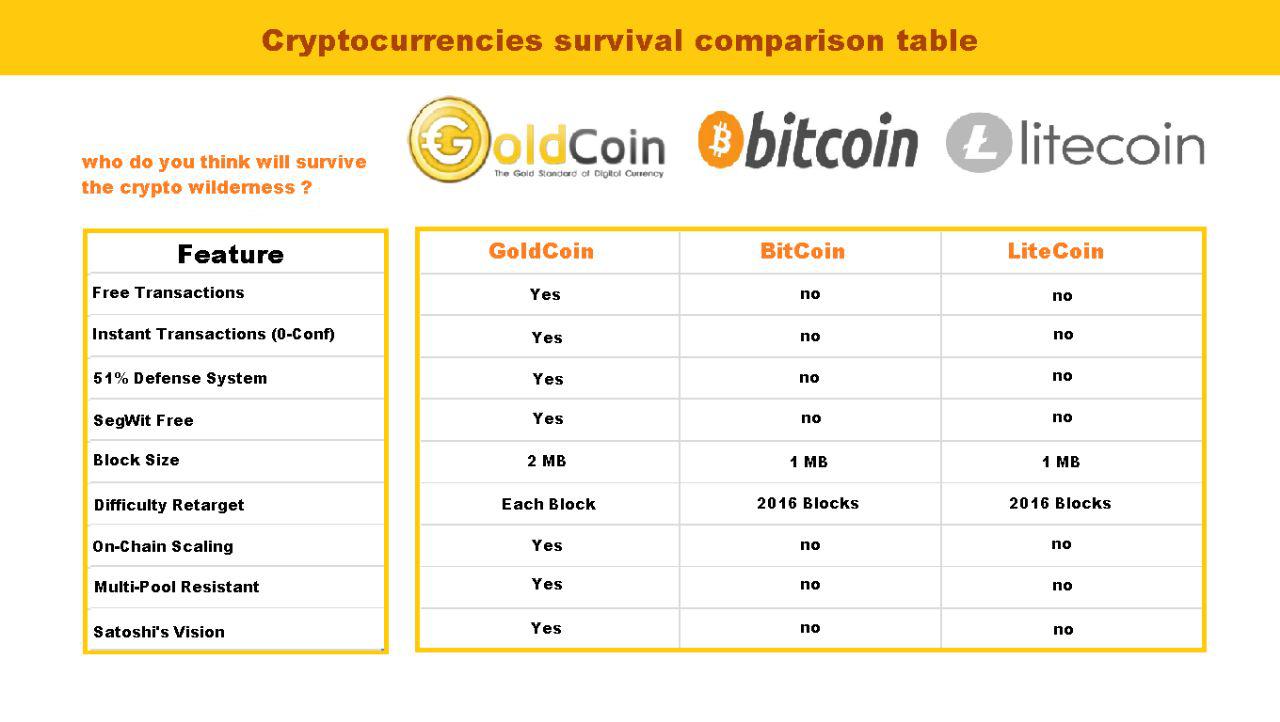 Cryptocurrencies survival comparison table

who do you think will survive the crypto wilderness ?

GoldCoin
The Gold Standard of Digital Currency

bitcoin

litecoin

| Feature | GoldCoin | BitCoin | LiteCoin |
|---|---|---|---|
| Free Transactions | Yes | no | no |
| Instant Transactions (0-Conf) | Yes | no | no |
| 51% Defense System | Yes | no | no |
| SegWit Free | Yes | no | no |
| Block Size | 2 MB | 1 MB | 1 MB |
| Difficulty Retarget | Each Block | 2016 Blocks | 2016 Blocks |
| On-Chain Scaling | Yes | no | no |
| Multi-Pool Resistant | Yes | no | no |
| Satoshi's Vision | Yes | no | no |